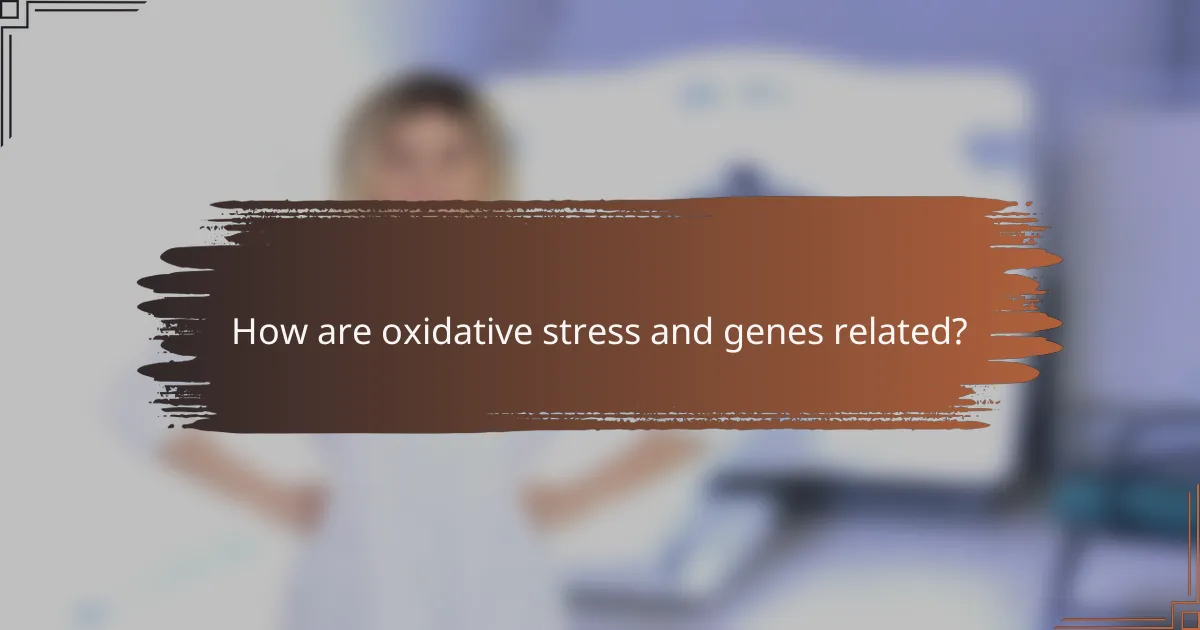 How are oxidative stress and genes related?